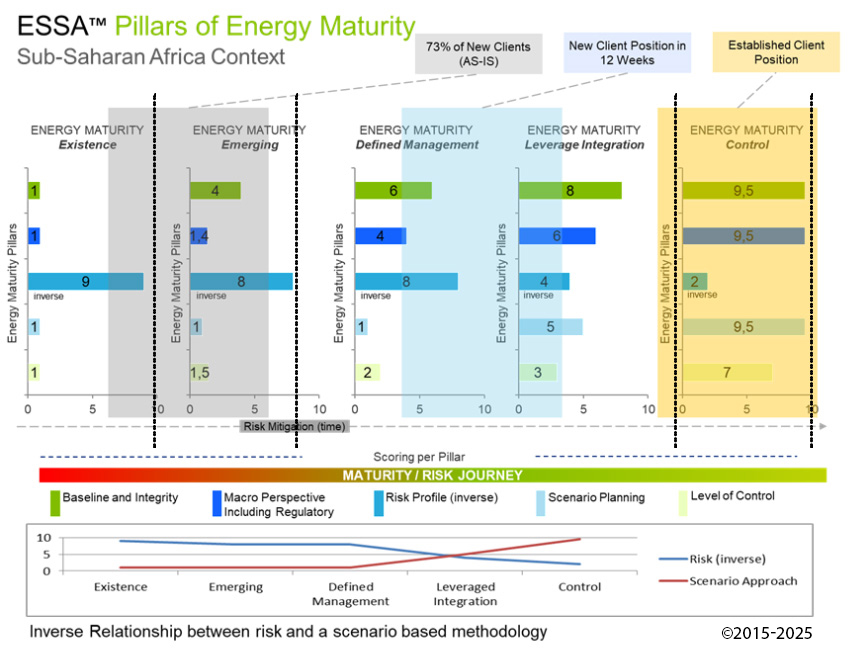 ESSA™ Pillars of Energy Maturity
Sub-Saharan Africa Context

73% of New Clients (AS-IS)

New Client Position in 12 Weeks

Established Client Position

ENERGY MATURITY
Existence

Energy Maturity Pillars

1
1
9
inverse
1
1

0 5 10

ENERGY MATURITY
Emerging

Energy Maturity Pillars

4
1,4
8
inverse
1
1,5

0 5 10

ENERGY MATURITY
Defined Management

Energy Maturity Pillars

6
4
8
inverse
1
2

0 5 10

ENERGY MATURITY
Leverage Integration

Energy Maturity Pillars

8
6
4
inverse
5
3

0 5 10

ENERGY MATURITY
Control

Energy Maturity Pillars

9,5
9,5
2
inverse
9,5
7

0 5 10

Risk Mitigation (time)

Scoring per Pillar

MATURITY / RISK JOURNEY

Baseline and Integrity
Macro Perspective Including Regulatory
Risk Profile (inverse)
Scenario Planning
Level of Control

10
5
0

Existence
Emerging
Defined Management
Leveraged Integration
Control

Risk (inverse)
Scenario Approach

Inverse Relationship between risk and a scenario based methodology

©2015-2025